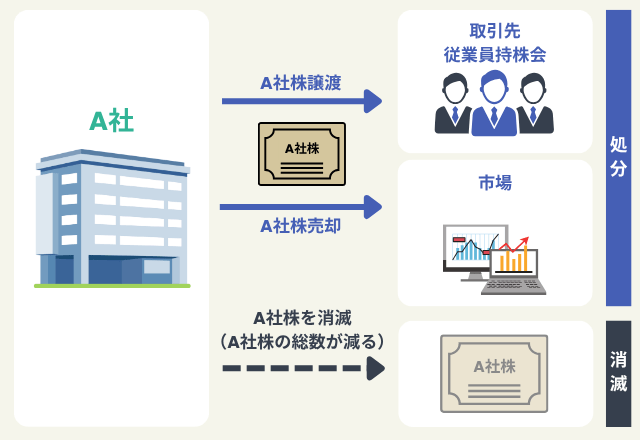 A社

A社株譲渡

A社株

A社株売却

A社株を消滅
（A社株の総数が減る）

取引先
従業員持株会

市場

A社株

処分

消滅